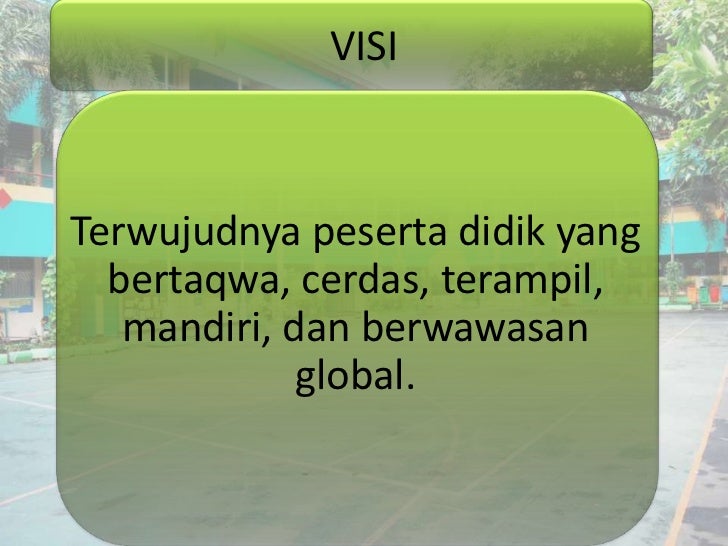 VISI

Terwujudnya peserta didik yang bertaqwa, cerdas, terampil, mandiri, dan berwawasan global.